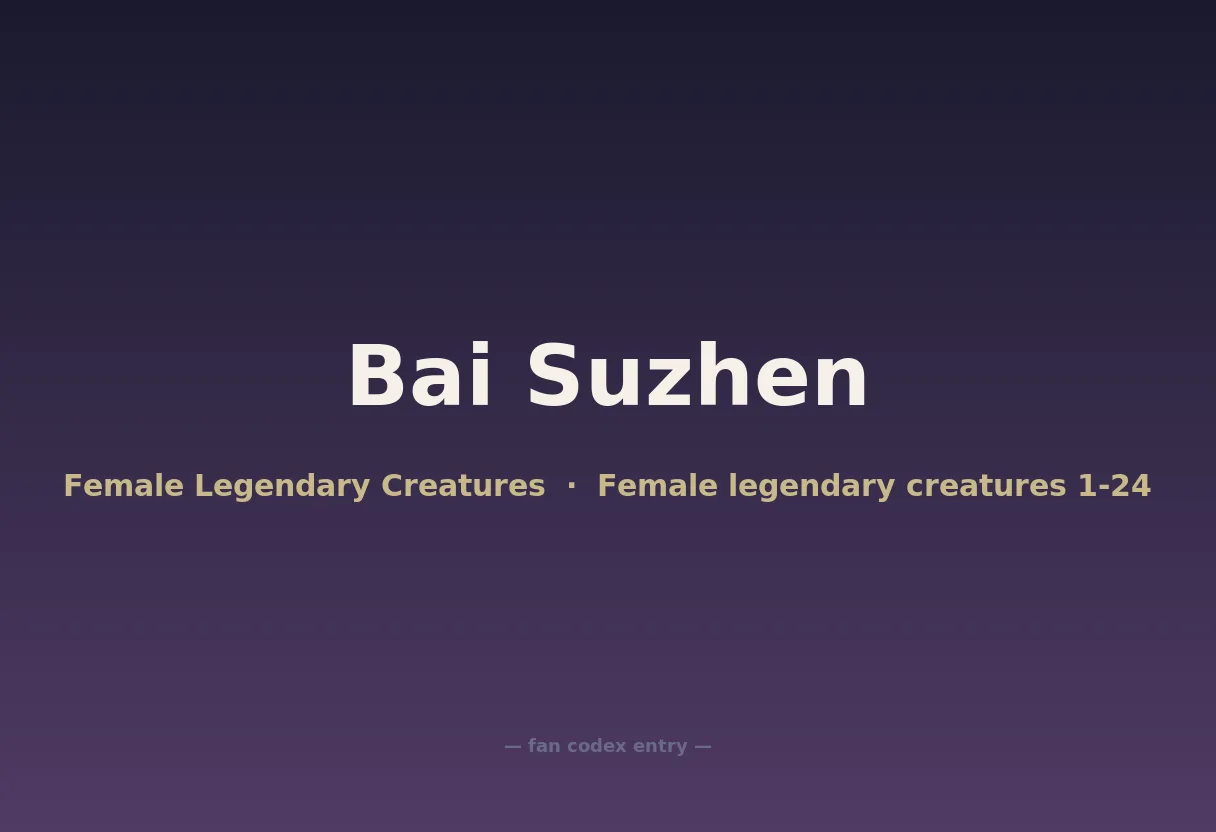 Bai Suzhen

Female Legendary Creatures · Female legendary creatures 1-24

— fan codex entry —